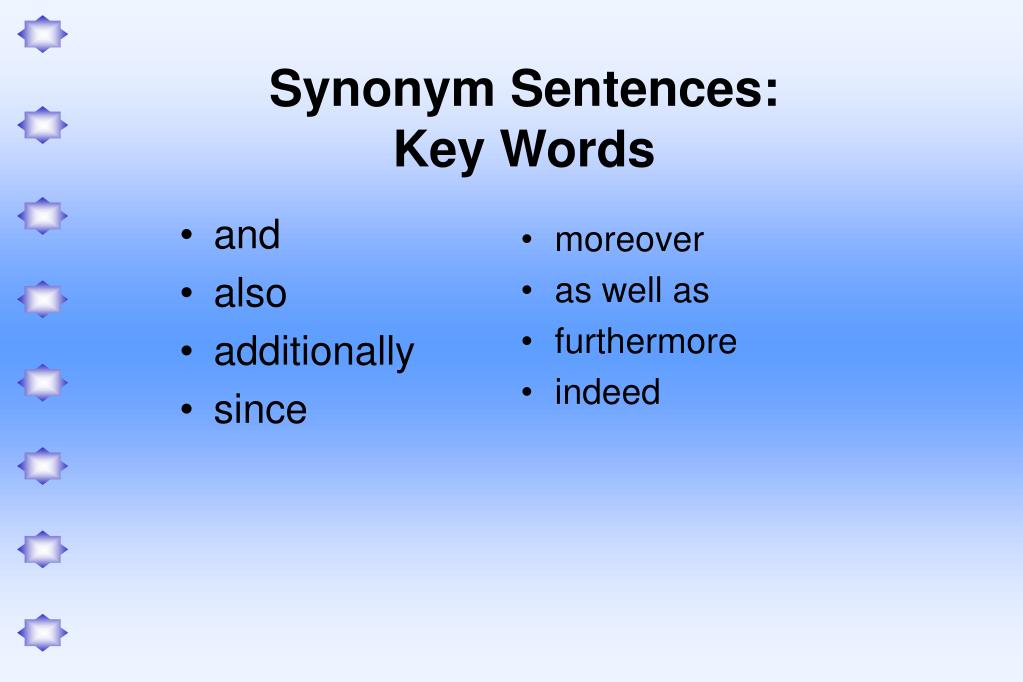 Synonym Sentences:
Key Words

• and
• also
• additionally
• since

• moreover
• as well as
• furthermore
• indeed